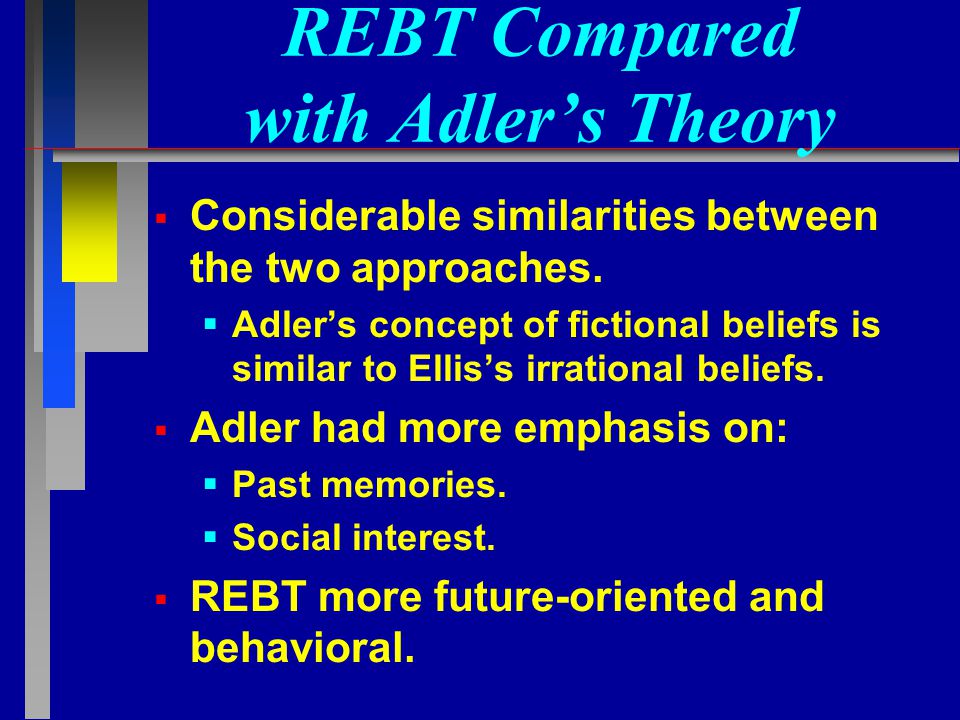 REBT Compared with Adler's Theory

▪ Considerable similarities between the two approaches.
 ▪ Adler's concept of fictional beliefs is similar to Ellis's irrational beliefs.
▪ Adler had more emphasis on:
 ▪ Past memories.
 ▪ Social interest.
▪ REBT more future-oriented and behavioral.